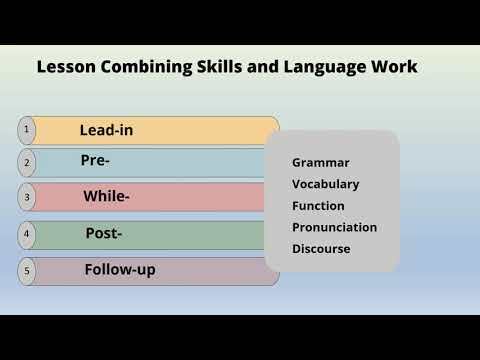 Lesson Combining Skills and Language Work

1 Lead-in

2 Pre-

3 While-

4 Post-

5 Follow-up

Grammar
Vocabulary
Function
Pronunciation
Discourse